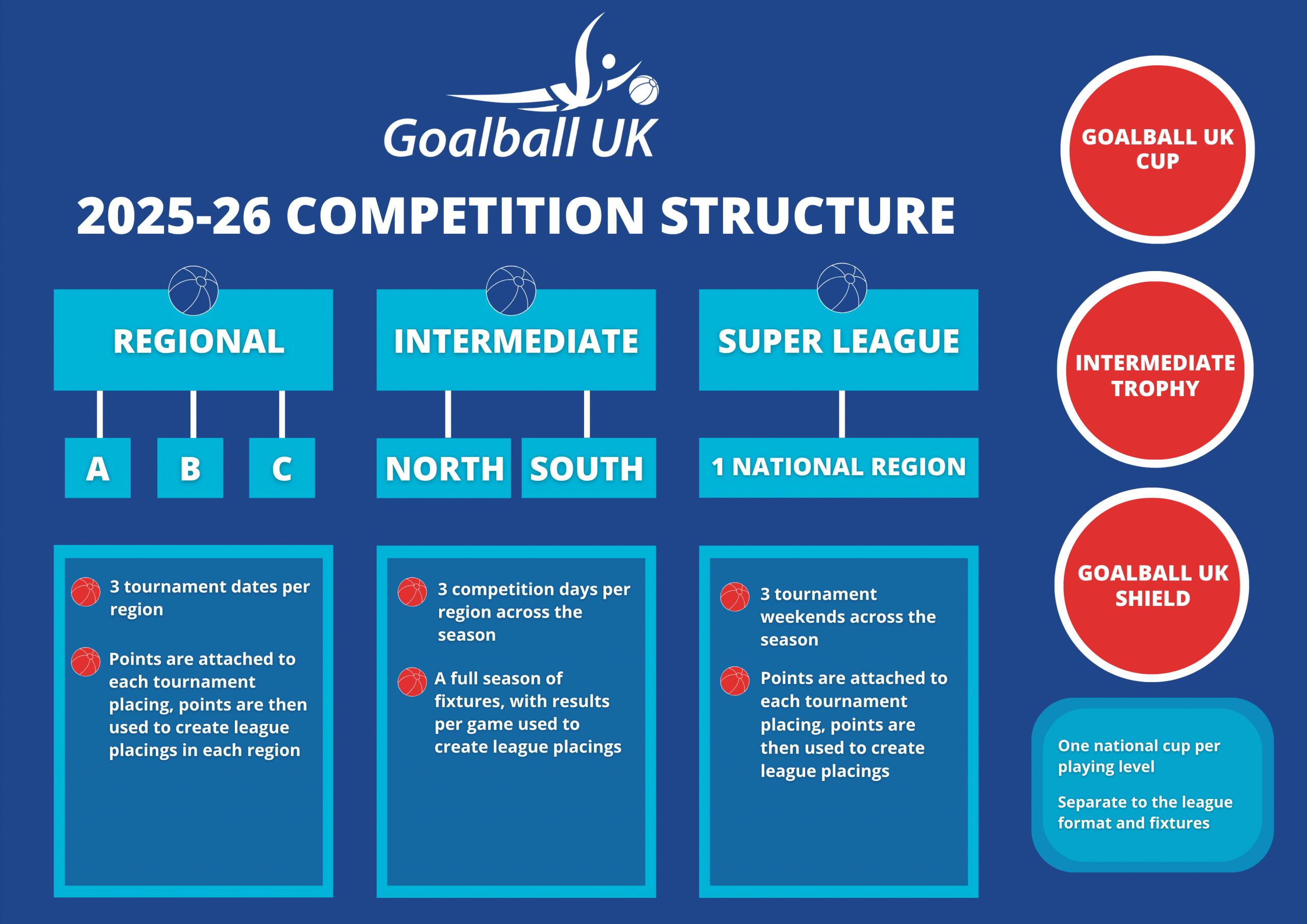 Goalball UK

2025-26 COMPETITION STRUCTURE

REGIONAL

A

B

C

3 tournament dates per region

Points are attached to each tournament placing, points are then used to create league placings in each region

INTERMEDIATE

NORTH

SOUTH

3 competition days per region across the season

A full season of fixtures, with results per game used to create league placings

SUPER LEAGUE

1 NATIONAL REGION

3 tournament weekends across the season

Points are attached to each tournament placing, points are then used to create league placings

GOALBALL UK CUP

INTERMEDIATE TROPHY

GOALBALL UK SHIELD

One national cup per playing level

Separate to the league format and fixtures